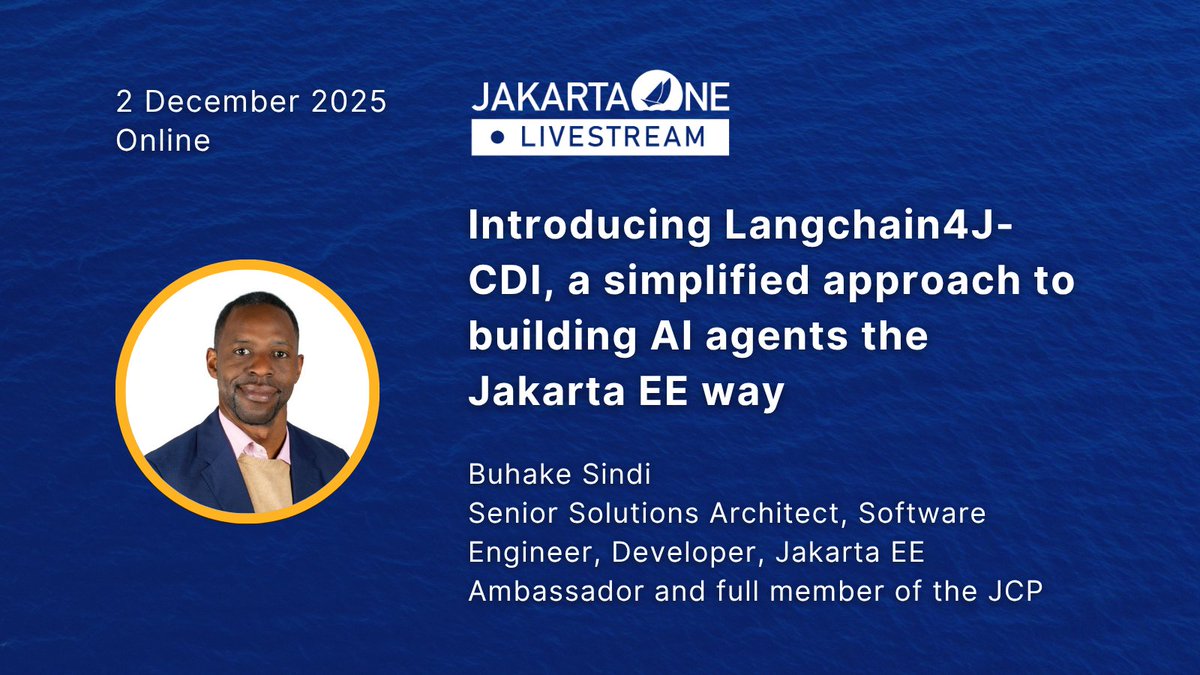 2 December 2025
Online

JAKARTA ONE
LIVESTREAM

Introducing Langchain4J-CDI, a simplified approach to building AI agents the Jakarta EE way

Buhake Sindi
Senior Solutions Architect, Software Engineer, Developer, Jakarta EE Ambassador and full member of the JCP